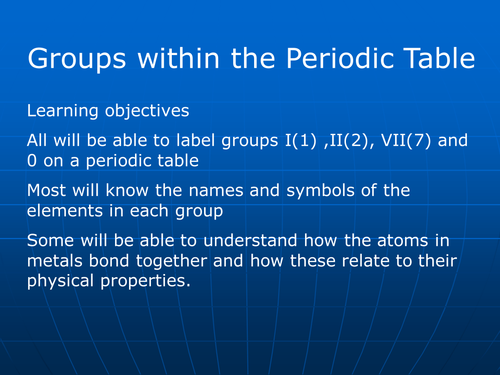 Groups within the Periodic Table

Learning objectives

All will be able to label groups I(1) ,II(2), VII(7) and 0 on a periodic table

Most will know the names and symbols of the elements in each group

Some will be able to understand how the atoms in metals bond together and how these relate to their physical properties.